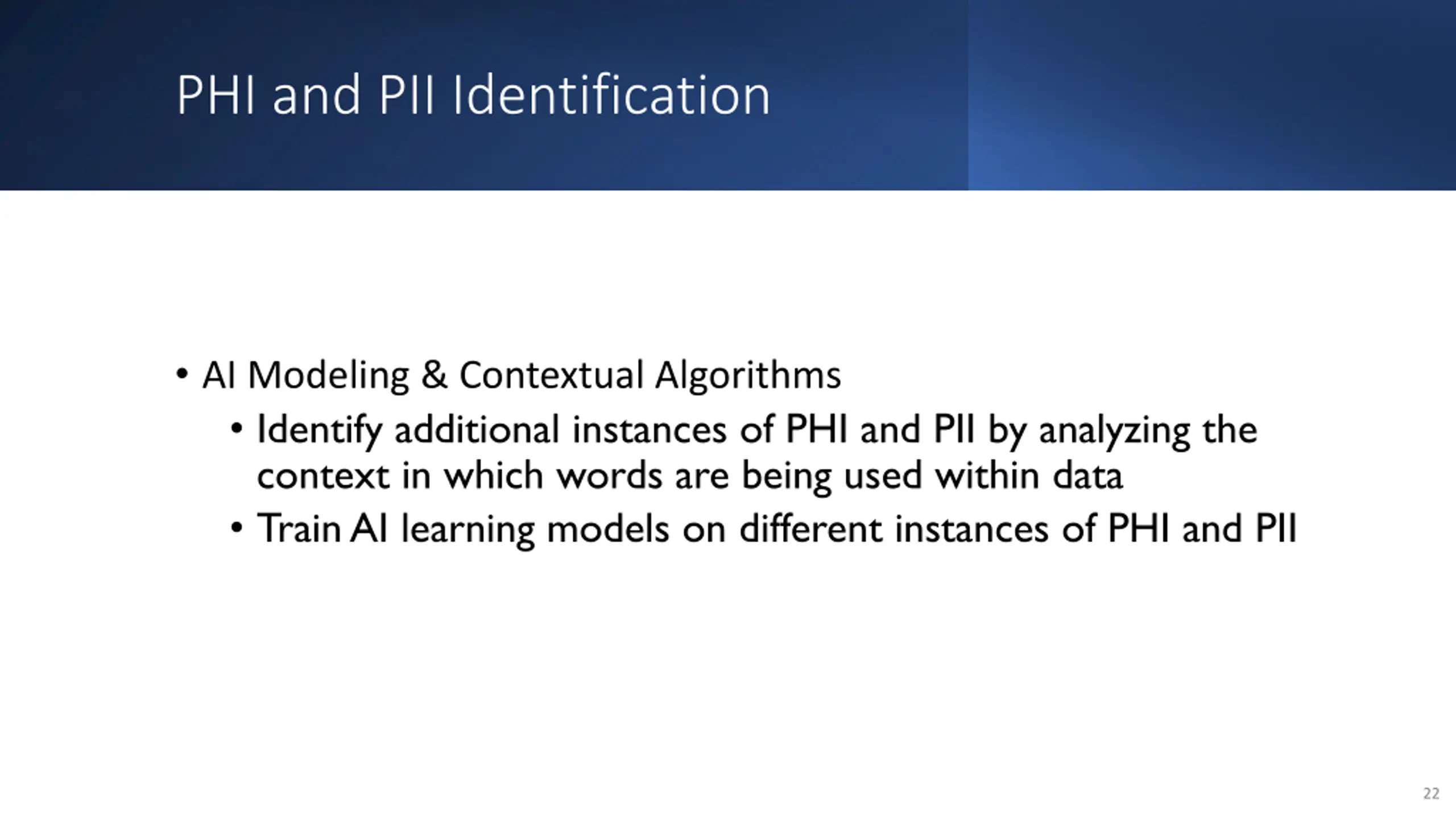 PHI and PII Identification

• AI Modeling & Contextual Algorithms
  • Identify additional instances of PHI and PII by analyzing the context in which words are being used within data
  • Train AI learning models on different instances of PHI and PII

22